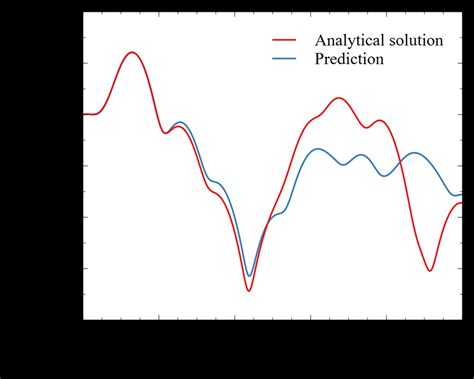 Analytical solution
Prediction